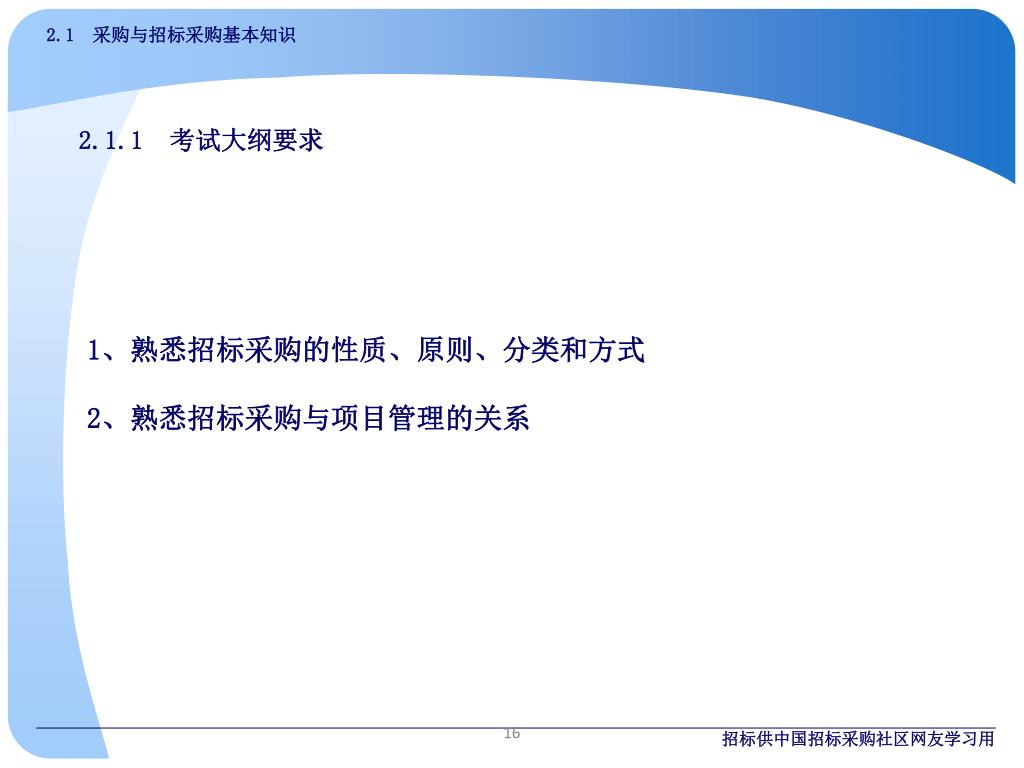 2.1 采购与招标采购基本知识

2.1.1 考试大纲要求

1、熟悉招标采购的性质、原则、分类和方式

2、熟悉招标采购与项目管理的关系

16

招标供中国招标采购社区网友学习用